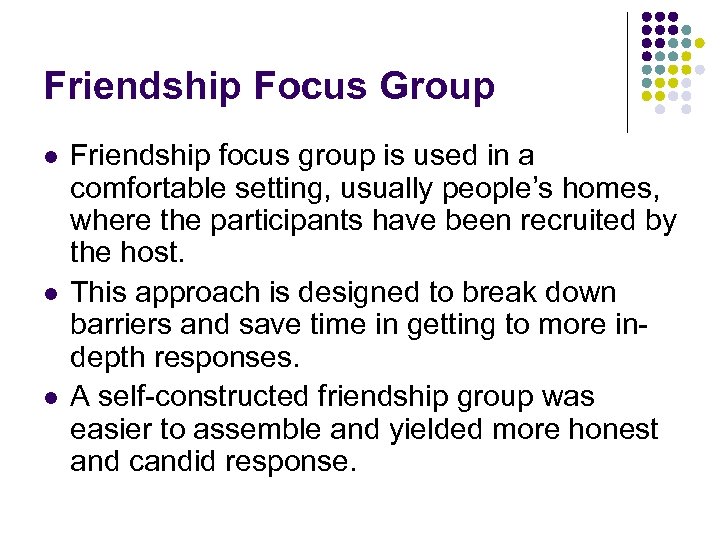 Friendship Focus Group

- Friendship focus group is used in a comfortable setting, usually people's homes, where the participants have been recruited by the host.
- This approach is designed to break down barriers and save time in getting to more in-depth responses.
- A self-constructed friendship group was easier to assemble and yielded more honest and candid response.